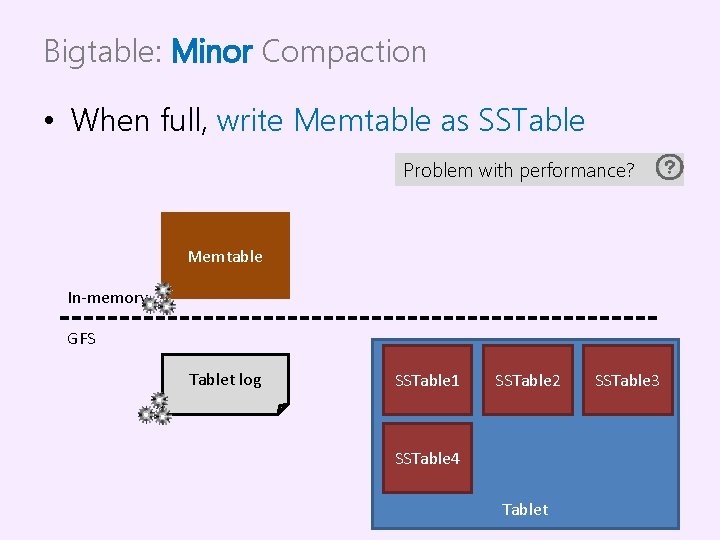 Bigtable: Minor Compaction

• When full, write Memtable as SSTable

Problem with performance? ?

Memtable

In-memory

GFS

Tablet log

SSTable1

SSTable2

SSTable3

SSTable4

Tablet